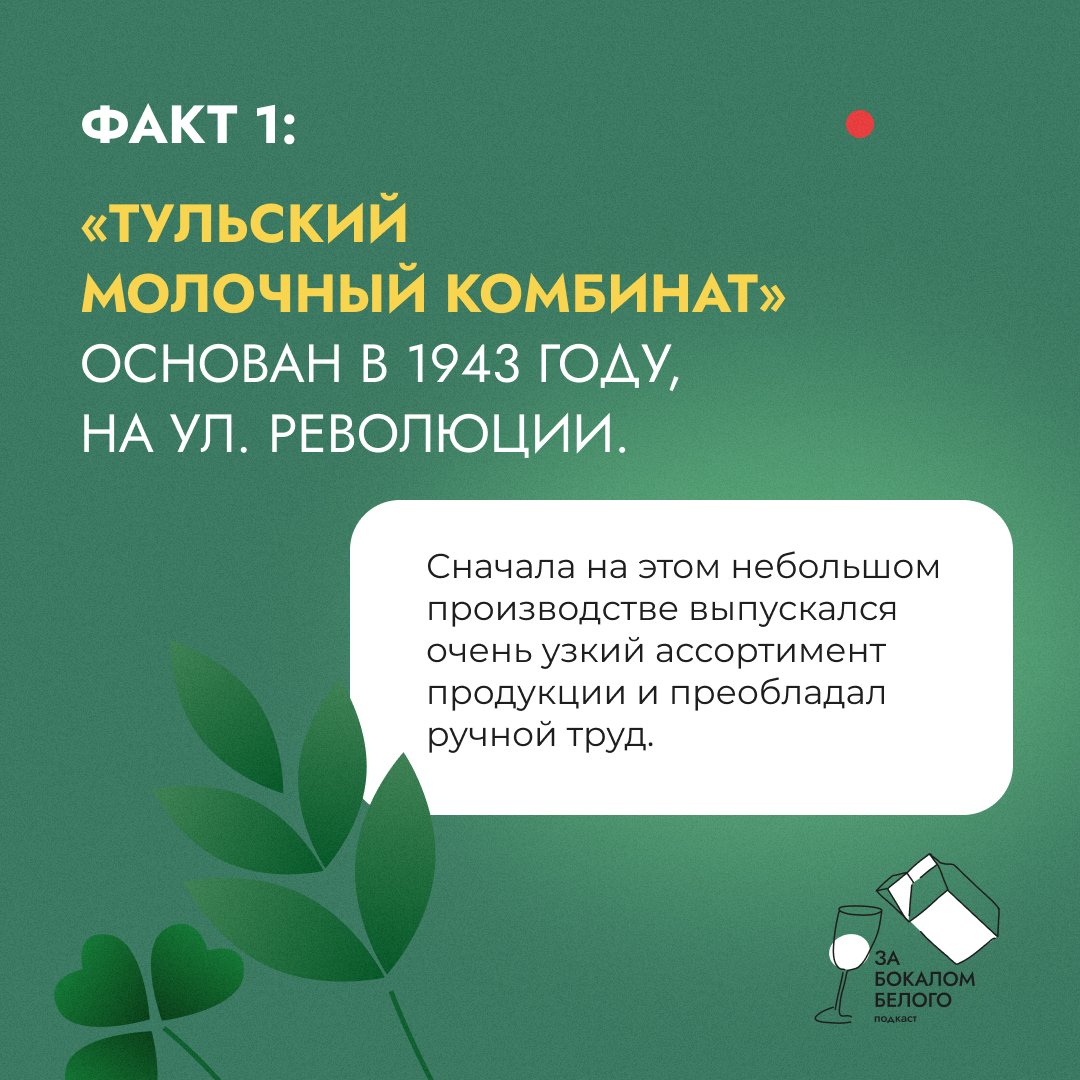 ФАКТ 1:

«ТУЛЬСКИЙ МОЛОЧНЫЙ КОМБИНАТ» ОСНОВАН В 1943 ГОДУ, НА УЛ. РЕВОЛЮЦИИ.

Сначала на этом небольшом производстве выпускался очень узкий ассортимент продукции и преобладал ручной труд.

ЗА БОКАЛОМ БЕЛОГО
подкаст